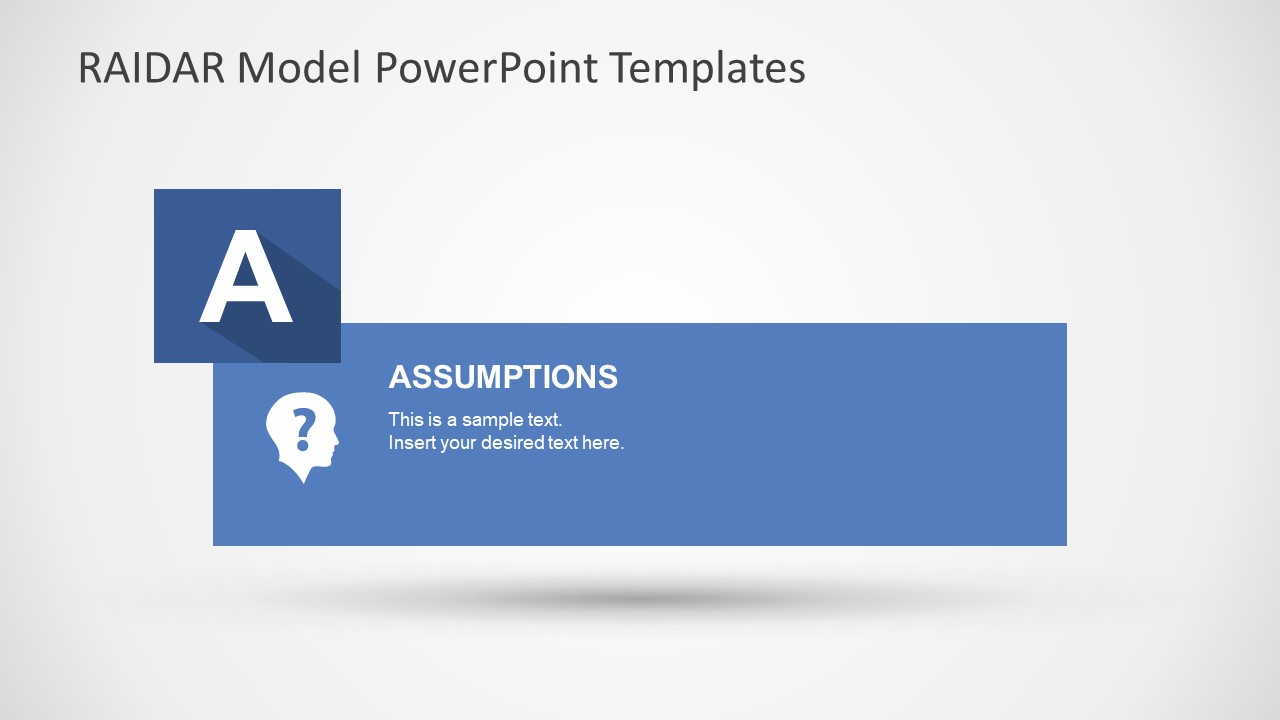 RAIDAR Model PowerPoint Templates

A

ASSUMPTIONS

?

This is a sample text.
Insert your desired text here.